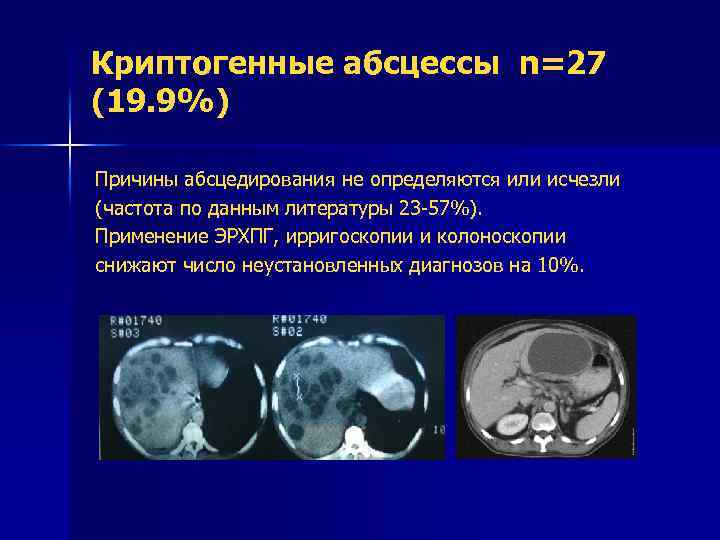 Криптогенные абсцессы n=27 (19.9%)

Причины абсцедирования не определяются или исчезли (частота по данным литературы 23-57%).
Применение ЭРХПГ, ирригоскопии и колоноскопии снижают число неустановленных диагнозов на 10%.

R#01740
S#03

R#01740
S#02

10